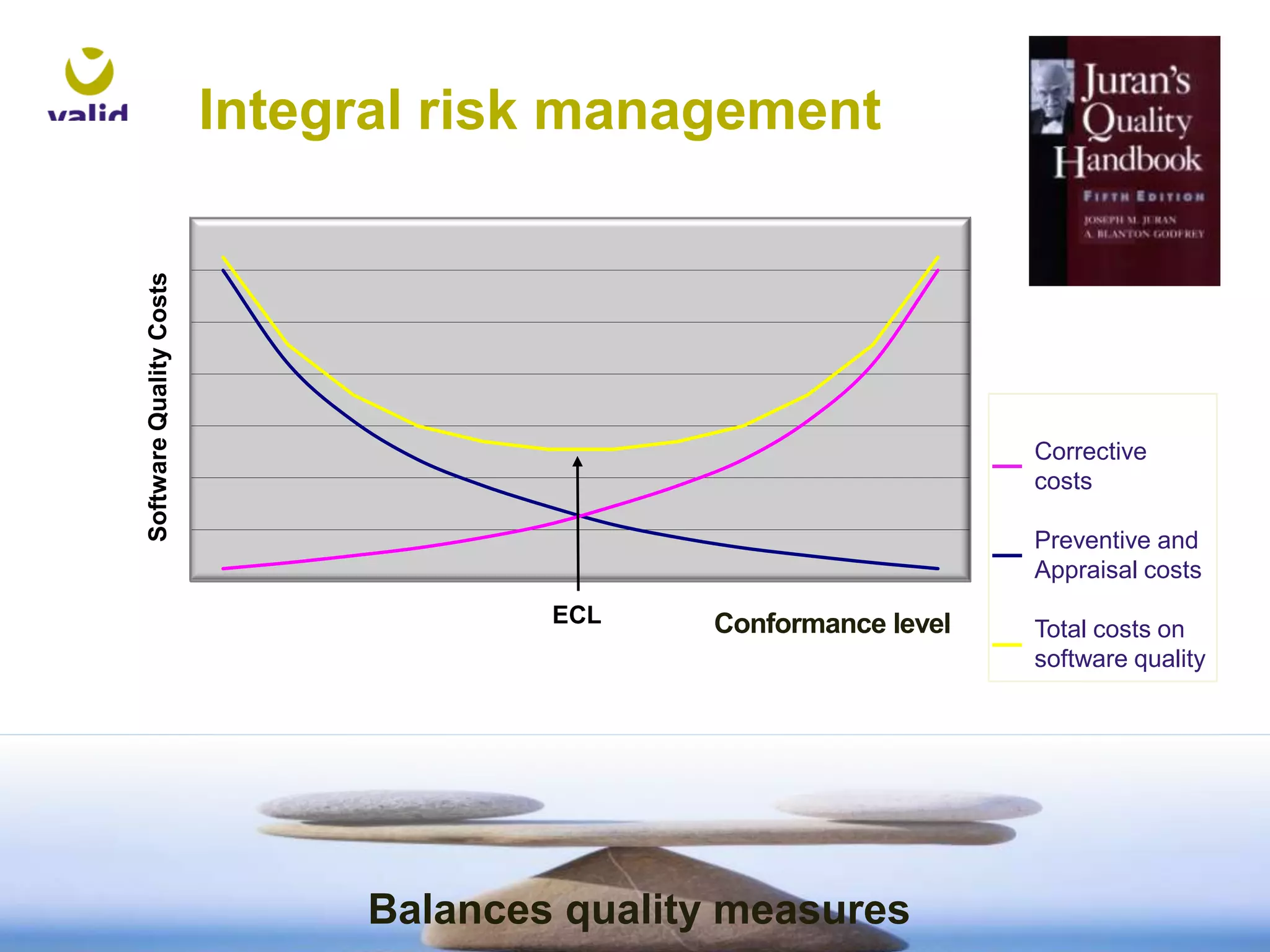 valid

Integral risk management

Juran's Quality Handbook
FIFTH EDITION
JOSEPH M. JURAN
A. BLANTON GODFREY

Software Quality Costs

ECL

Conformance level

Corrective costs

Preventive and Appraisal costs

Total costs on software quality

Balances quality measures